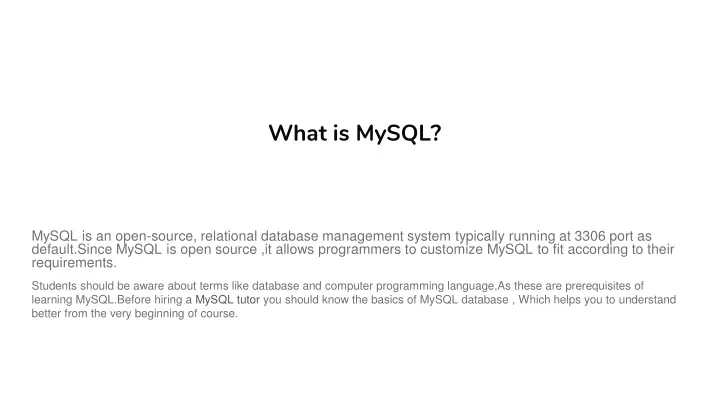 What is MySQL?

MySQL is an open-source, relational database management system typically running at 3306 port as default.Since MySQL is open source ,it allows programmers to customize MySQL to fit according to their requirements.

Students should be aware about terms like database and computer programming language,As these are prerequisites of learning MySQL.Before hiring a MySQL tutor you should know the basics of MySQL database , Which helps you to understand better from the very beginning of course.